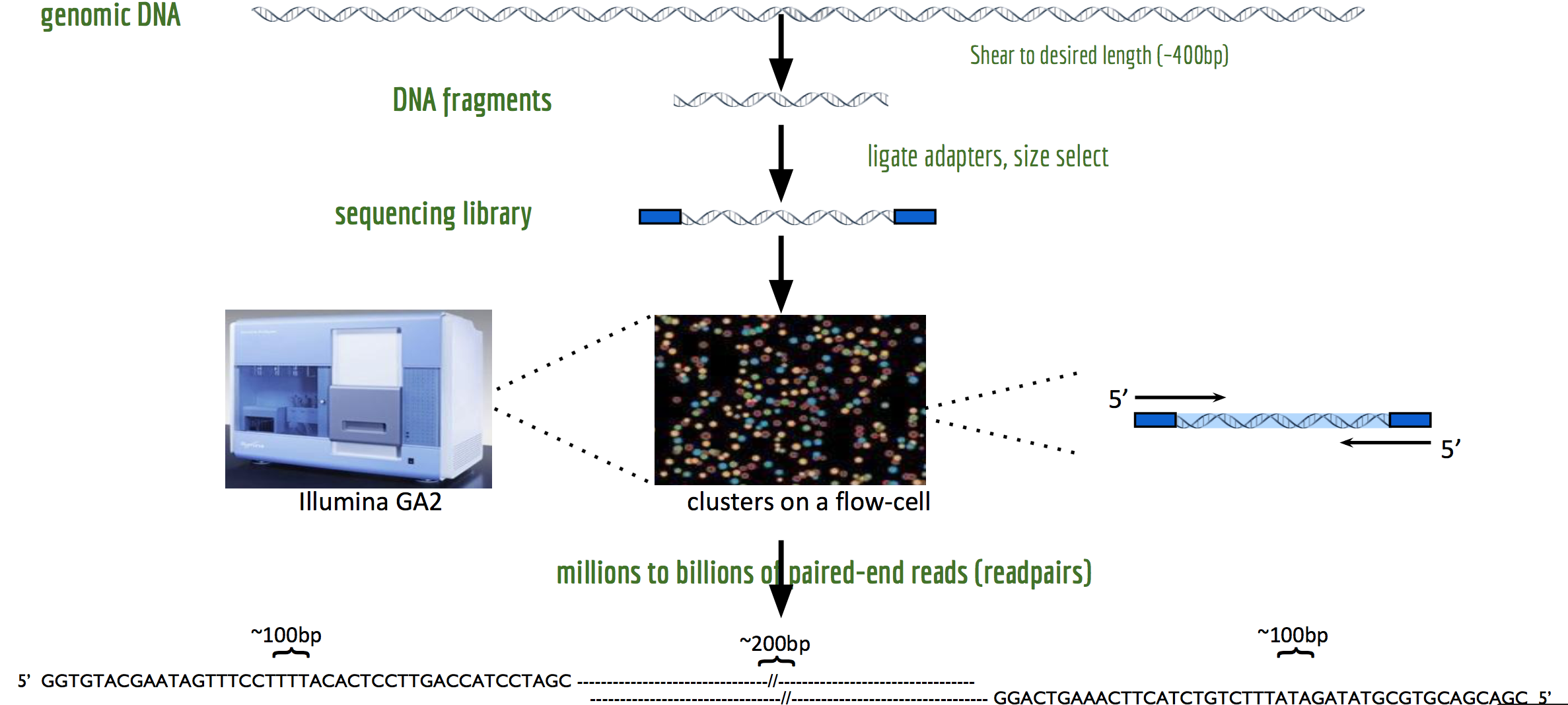 genomic DNA

Shear to desired length (~400bp)

DNA fragments

ligate adapters, size select

sequencing library

Illumina GA2

clusters on a flow-cell

5'

5'

millions to billions of paired-end reads (readpairs)

~100bp

~200bp

~100bp

5' GGTGTACGAATAGTTTCCTTTTACACTCCTTGACCATCCTAGC ------------------------------//------------------------------

------------------------------//------------------------------ GGACTGAAACTTCATCTGTCTTTATAGATATGCGTGCAGCAGC 5'